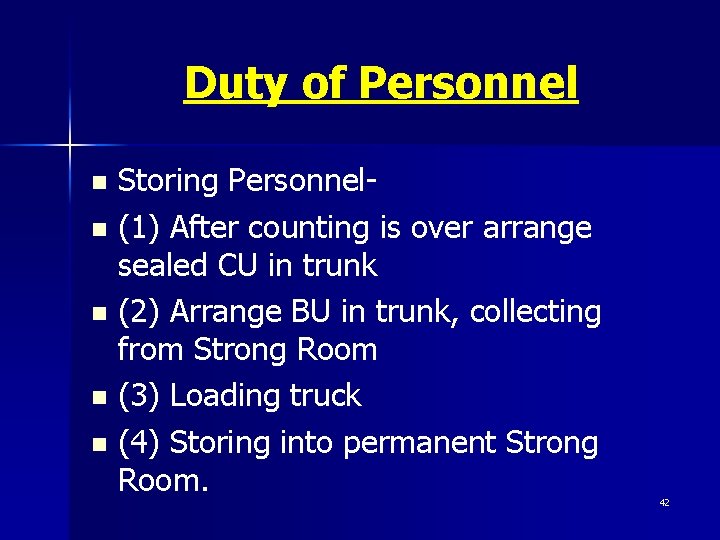 Duty of Personnel

- Storing Personnel-
- (1) After counting is over arrange sealed CU in trunk
- (2) Arrange BU in trunk, collecting from Strong Room
- (3) Loading truck
- (4) Storing into permanent Strong Room.

42